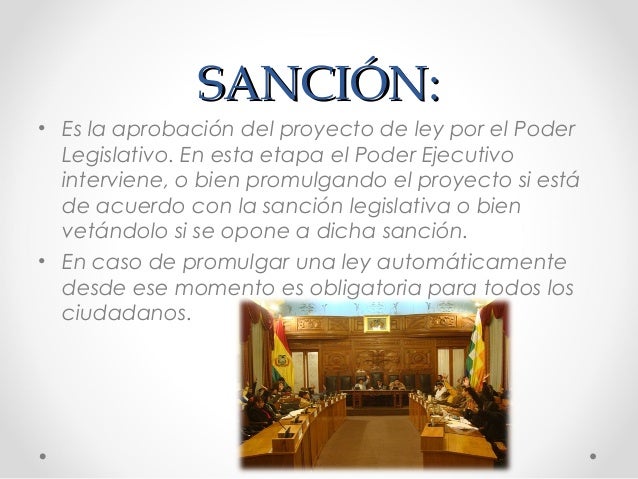 SANCIÓN:

• Es la aprobación del proyecto de ley por el Poder Legislativo. En esta etapa el Poder Ejecutivo interviene, o bien promulgando el proyecto si está de acuerdo con la sanción legislativa o bien vetándolo si se opone a dicha sanción.

• En caso de promulgar una ley automáticamente desde ese momento es obligatoria para todos los ciudadanos.